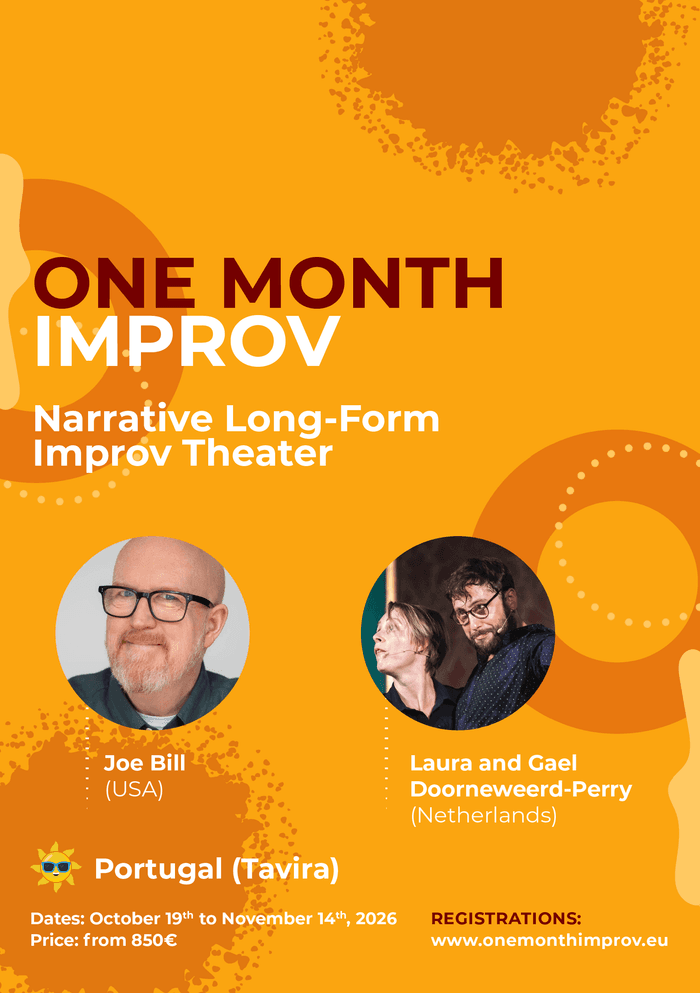 ONE MONTH
IMPROV

Narrative Long-Form
Improv Theater

Joe Bill
(USA)

Laura and Gael
Doorneweerd-Perry
(Netherlands)

Portugal (Tavira)

Dates: October 19$^{th}$ to November 14$^{th}$, 2026
Price: from 850€

REGISTRATIONS:
www.onemonthimprov.eu